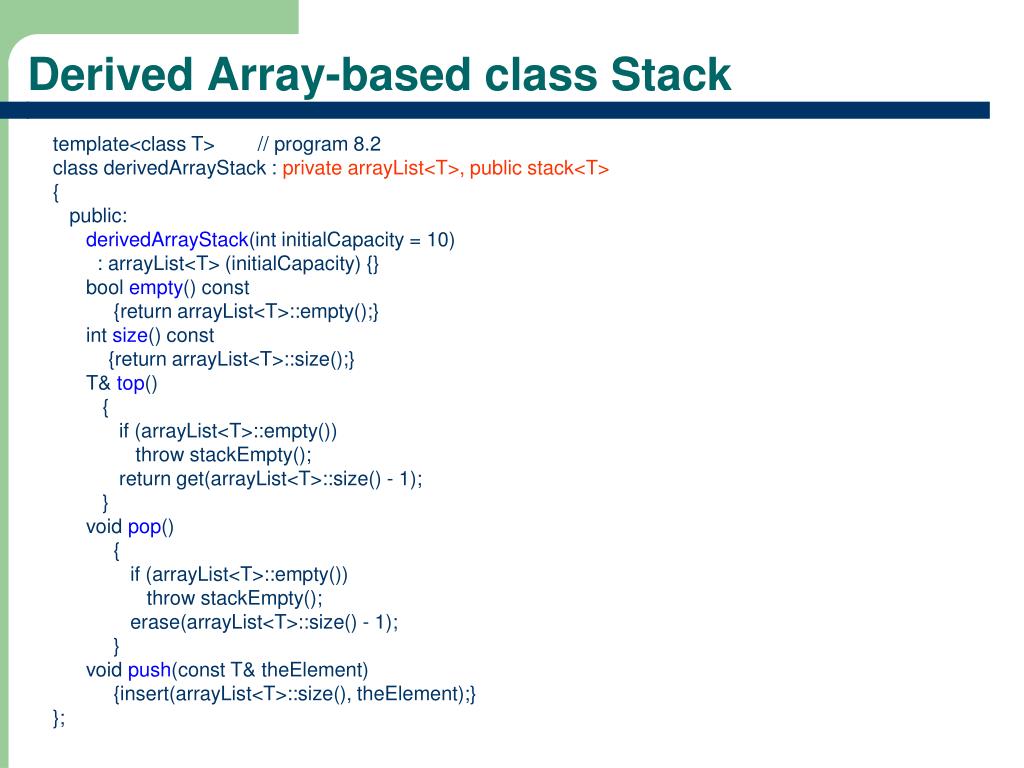 Derived Array-based class Stack

template<class T>        // program 8.2
class derivedArrayStack : private arrayList<T>, public stack<T>
{
   public:
      derivedArrayStack(int initialCapacity = 10)
         : arrayList<T> (initialCapacity) {}
      bool empty() const
           {return arrayList<T>::empty();}
      int size() const
          {return arrayList<T>::size();}
      T& top()
         {
            if (arrayList<T>::empty())
               throw stackEmpty();
            return get(arrayList<T>::size() - 1);
         }
      void pop()
           {
              if (arrayList<T>::empty())
                 throw stackEmpty();
              erase(arrayList<T>::size() - 1);
           }
      void push(const T& theElement)
           {insert(arrayList<T>::size(), theElement);}
};